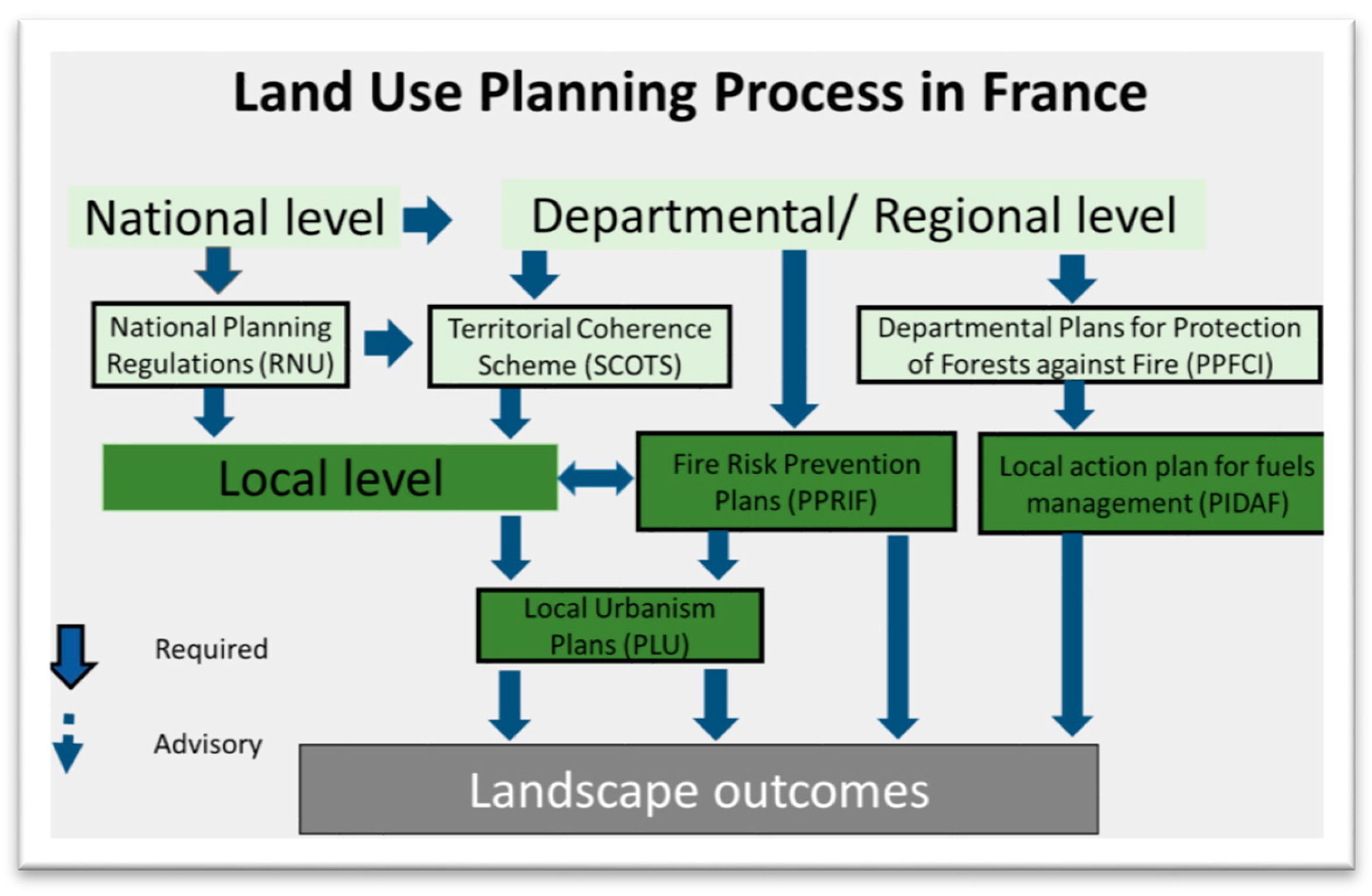 Land Use Planning Process in France

National level

Departmental/ Regional level

National Planning Regulations (RNU)

Territorial Coherence Scheme (SCOTS)

Departmental Plans for Protection of Forests against Fire (PPFCI)

Local level

Fire Risk Prevention Plans (PPRIF)

Local action plan for fuels management (PIDAF)

Local Urbanism Plans (PLU)

Required

Advisory

Landscape outcomes